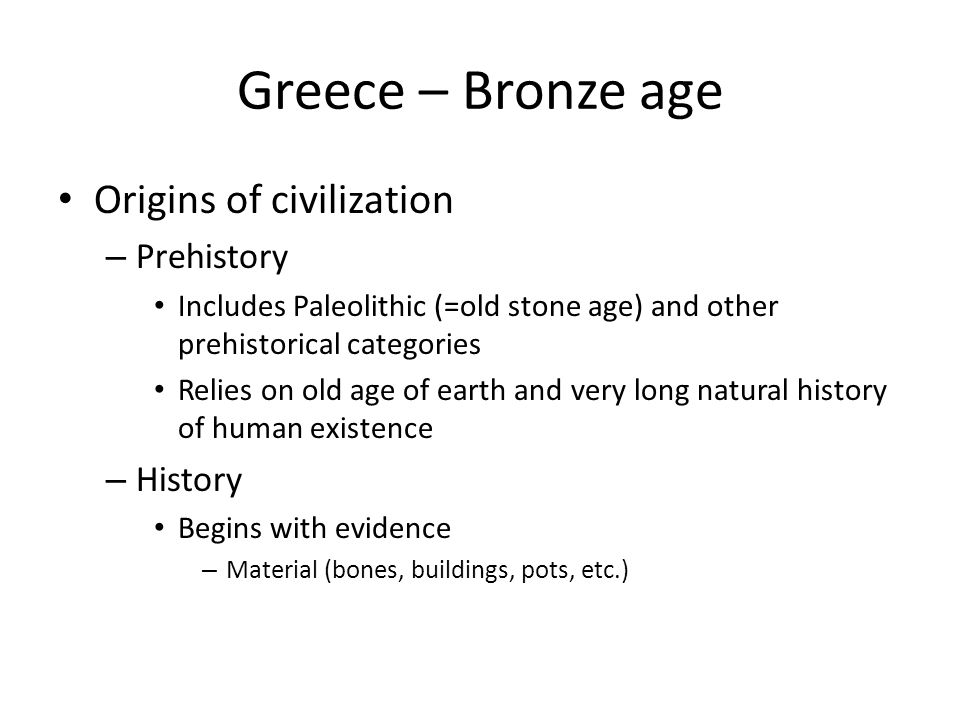 Greece – Bronze age

• Origins of civilization
  – Prehistory
    • Includes Paleolithic (=old stone age) and other prehistorical categories
    • Relies on old age of earth and very long natural history of human existence
  – History
    • Begins with evidence
      – Material (bones, buildings, pots, etc.)